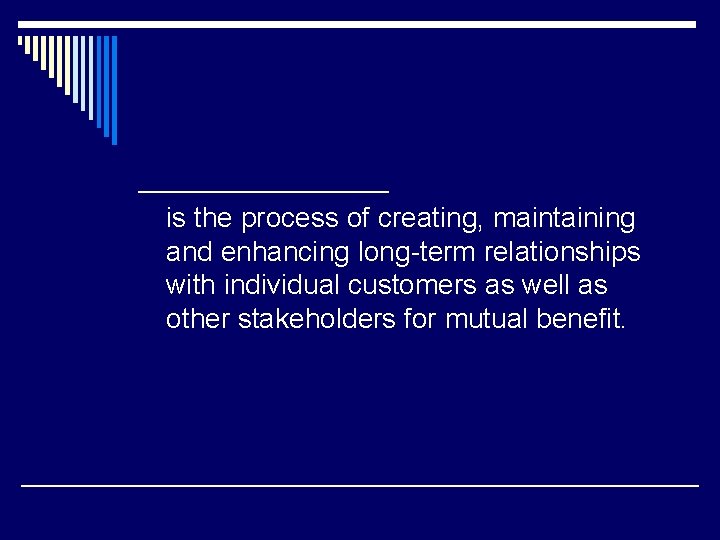 ________________
is the process of creating, maintaining and enhancing long-term relationships with individual customers as well as other stakeholders for mutual benefit.